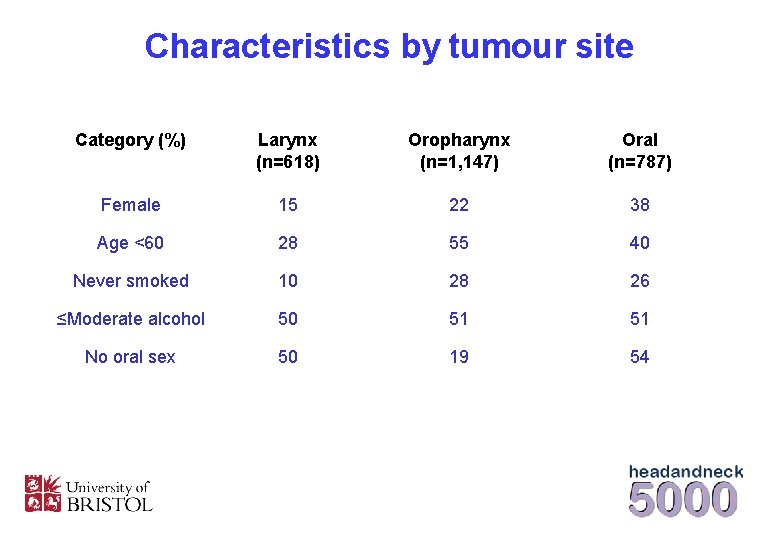 Characteristics by tumour site

| Category (%) | Larynx (n=618) | Oropharynx (n=1,147) | Oral (n=787) |
|---|---|---|---|
| Female | 15 | 22 | 38 |
| Age <60 | 28 | 55 | 40 |
| Never smoked | 10 | 28 | 26 |
| ≤Moderate alcohol | 50 | 51 | 51 |
| No oral sex | 50 | 19 | 54 |

University of BRISTOL

headandneck 5000